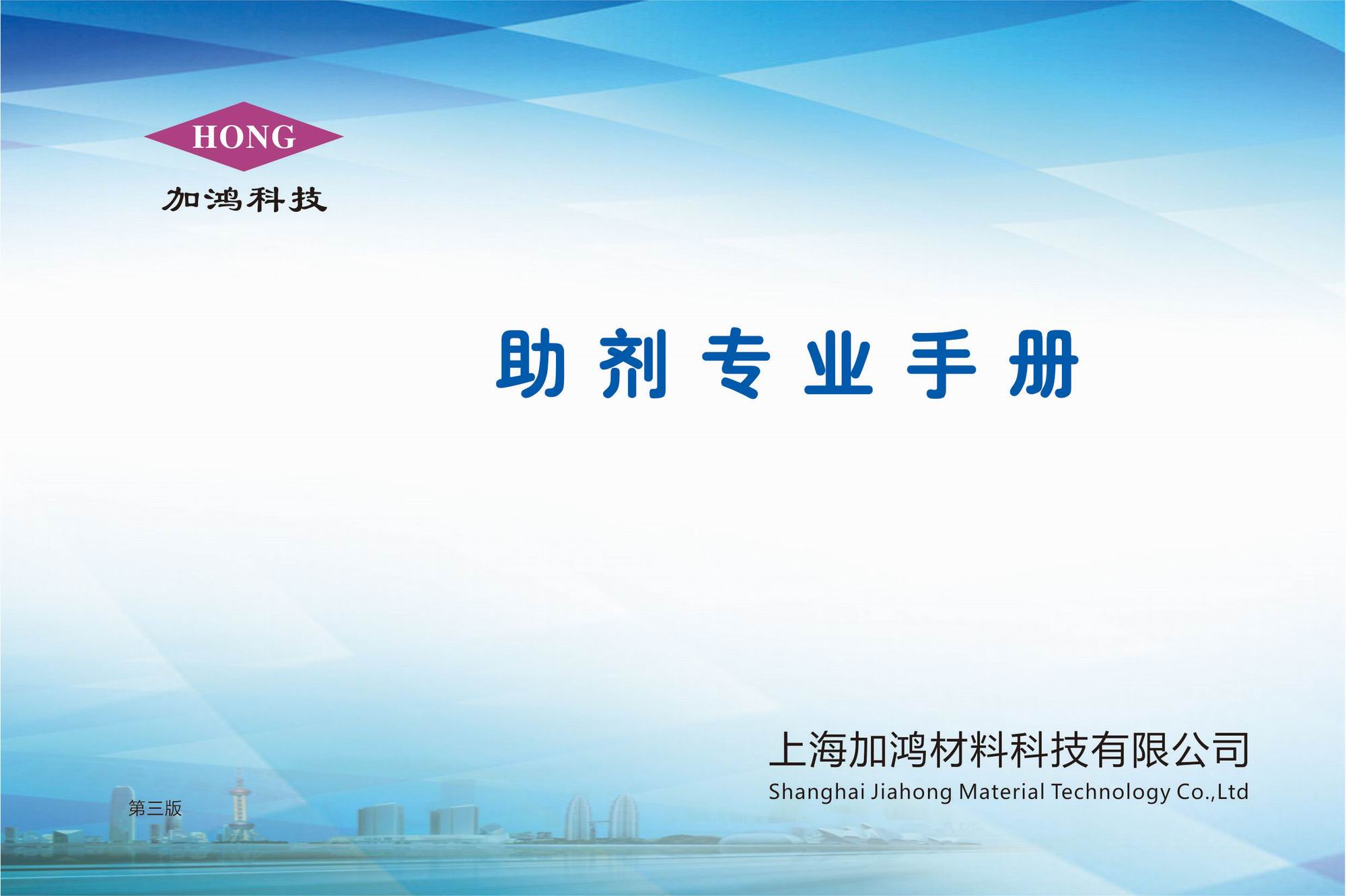 HONG
加鸿科技

助剂专业手册

上海加鸿材料科技有限公司
Shanghai Jiahong Material Technology Co.,Ltd

第三版